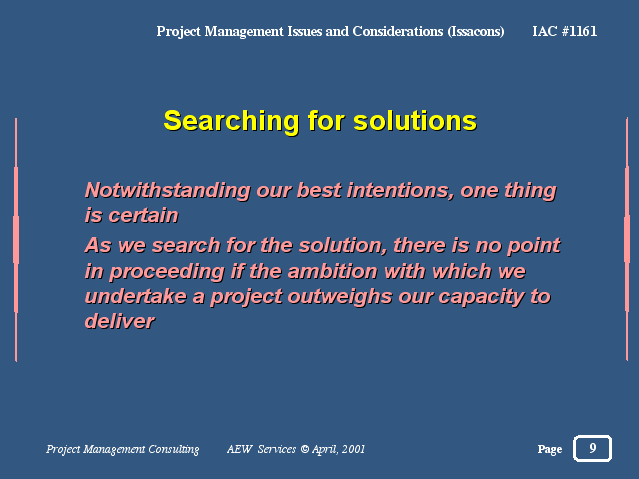 Project Management Issues and Considerations (Issacons) IAC #1161

Searching for solutions

Notwithstanding our best intentions, one thing is certain

As we search for the solution, there is no point in proceeding if the ambition with which we undertake a project outweighs our capacity to deliver

Project Management Consulting AEW Services © April, 2001

Page 9